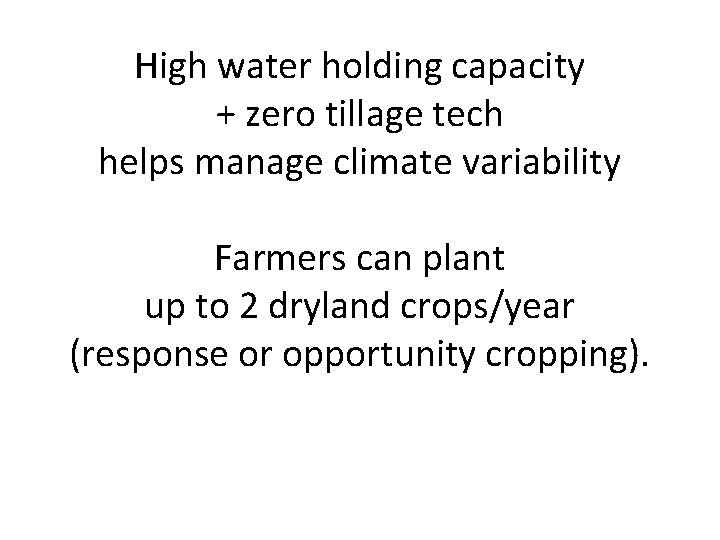 High water holding capacity
+ zero tillage tech
helps manage climate variability

Farmers can plant
up to 2 dryland crops/year
(response or opportunity cropping).